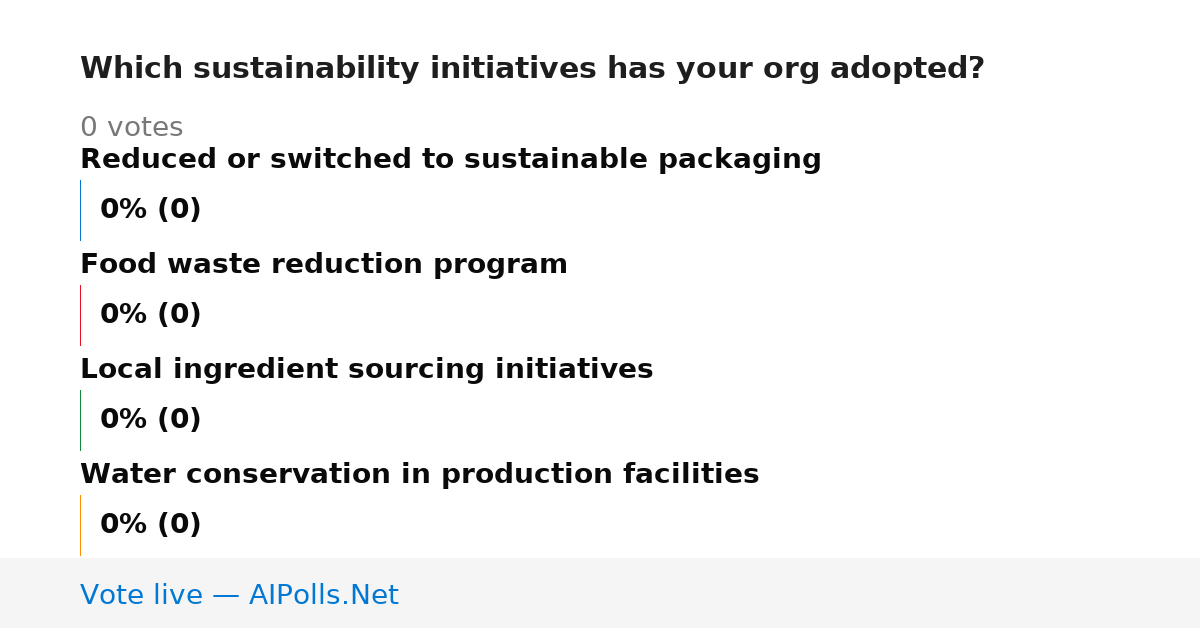 Which sustainability initiatives has your org adopted?

0 votes

Reduced or switched to sustainable packaging

0% (0)

Food waste reduction program

0% (0)

Local ingredient sourcing initiatives

0% (0)

Water conservation in production facilities

0% (0)

Vote live — AIPolls.Net